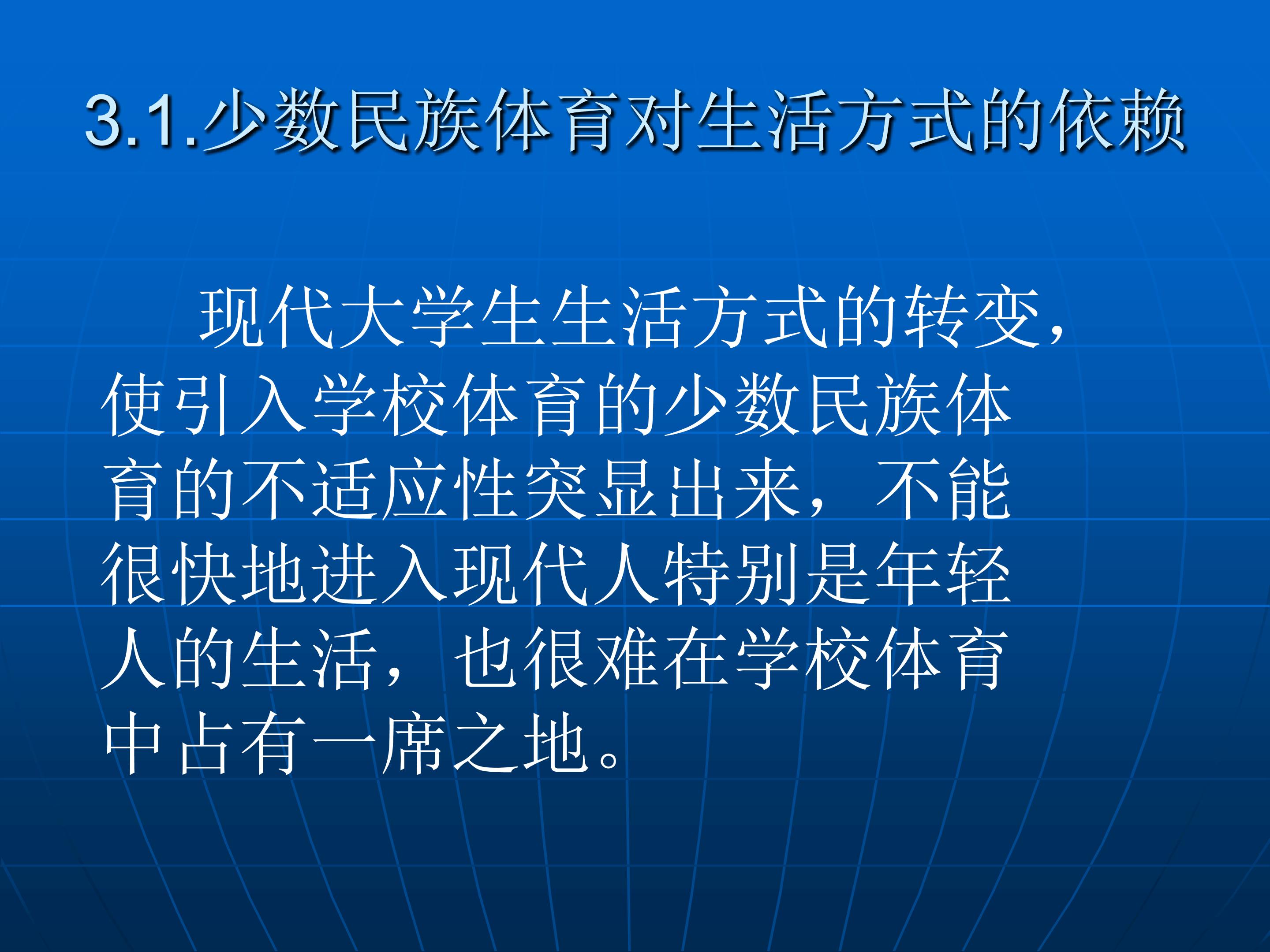 3.1.少数民族体育对生活方式的依赖

现代大学生生活方式的转变，使引入学校体育的少数民族体育的不适应性突显出来，不能很快地进入现代人特别是年轻人的生活，也很难在学校体育中占有一席之地。